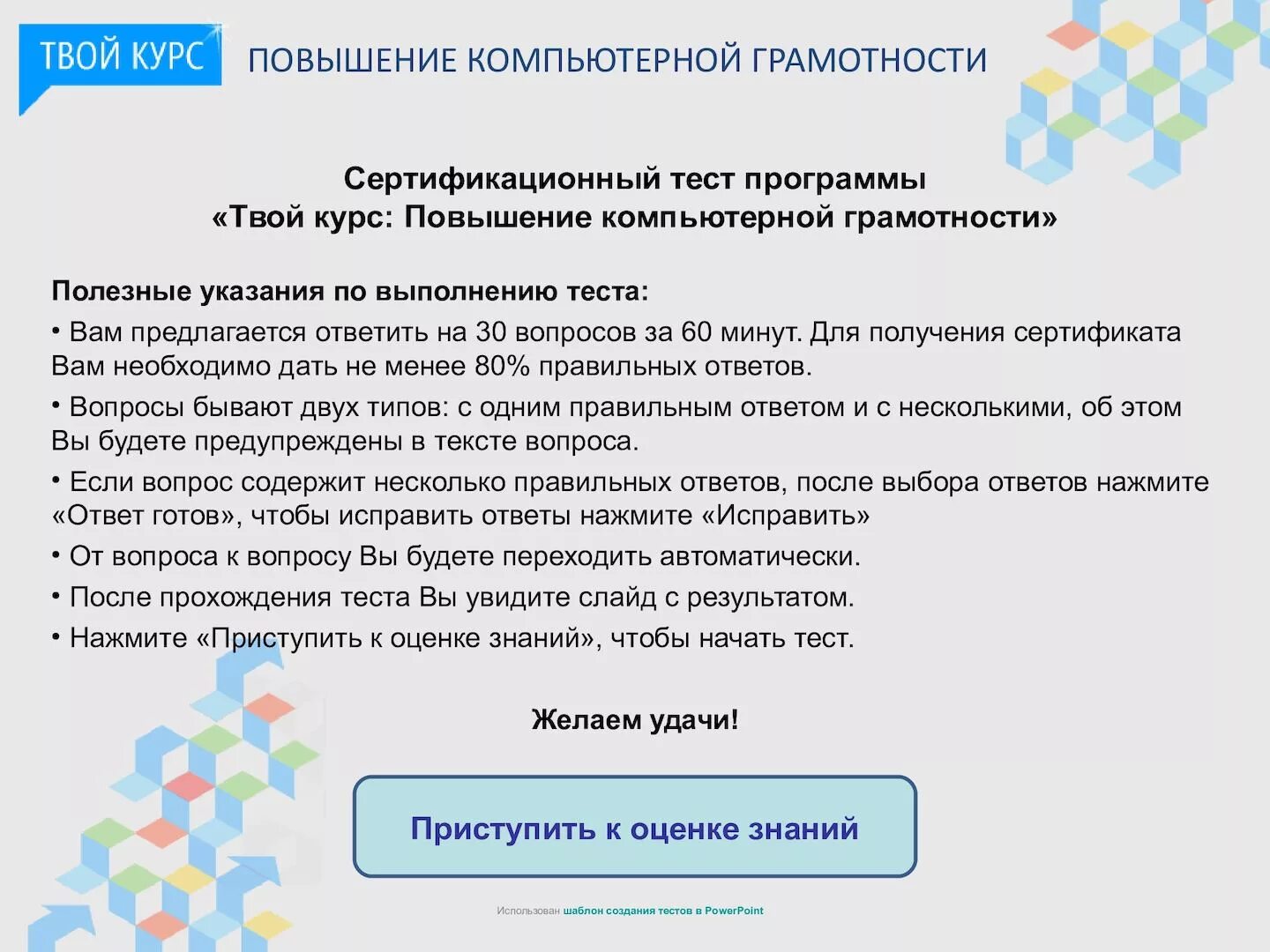 ТВОЙ КУРС

ПОВЫШЕНИЕ КОМПЬЮТЕРНОЙ ГРАМОТНОСТИ

Сертификационный тест программы
«Твой курс: Повышение компьютерной грамотности»

Полезные указания по выполнению теста:

• Вам предлагается ответить на 30 вопросов за 60 минут. Для получения сертификата Вам необходимо дать не менее 80% правильных ответов.

• Вопросы бывают двух типов: с одним правильным ответом и с несколькими, об этом Вы будете предупреждены в тексте вопроса.

• Если вопрос содержит несколько правильных ответов, после выбора ответов нажмите «Ответ готов», чтобы исправить ответы нажмите «Исправить»

• От вопроса к вопросу Вы будете переходить автоматически.

• После прохождения теста Вы увидите слайд с результатом.

• Нажмите «Приступить к оценке знаний», чтобы начать тест.

Желаем удачи!

Приступить к оценке знаний

Использован шаблон создания тестов в PowerPoint